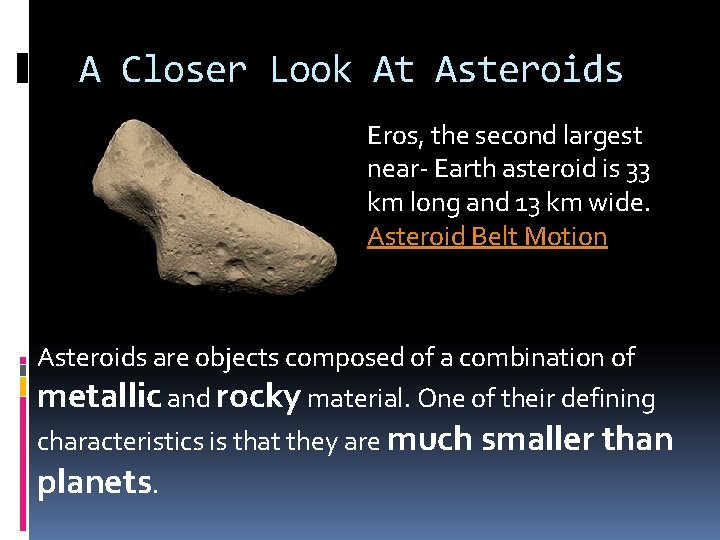 A Closer Look At Asteroids

Eros, the second largest near- Earth asteroid is 33 km long and 13 km wide.
Asteroid Belt Motion

Asteroids are objects composed of a combination of metallic and rocky material. One of their defining characteristics is that they are much smaller than planets.